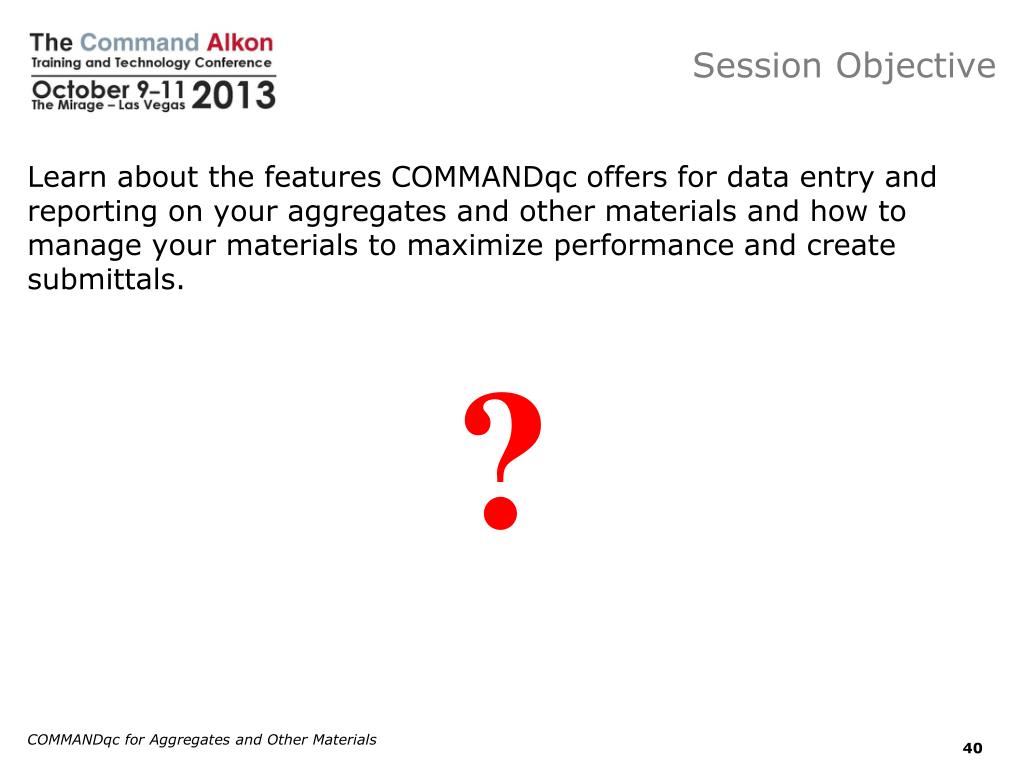 The Command Alkon
Training and Technology Conference
October 9–11 2013
The Mirage – Las Vegas

Session Objective

Learn about the features COMMANDqc offers for data entry and reporting on your aggregates and other materials and how to manage your materials to maximize performance and create submittals.

?

COMMANDqc for Aggregates and Other Materials

40